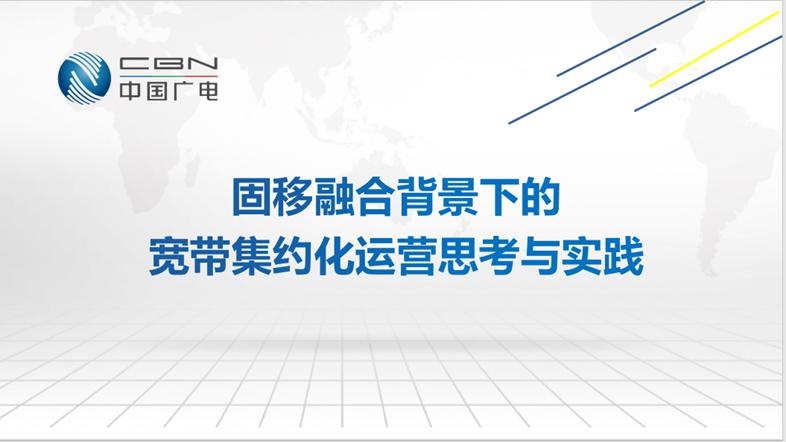 CBN
中国广电

固移融合背景下的
宽带集约化运营思考与实践